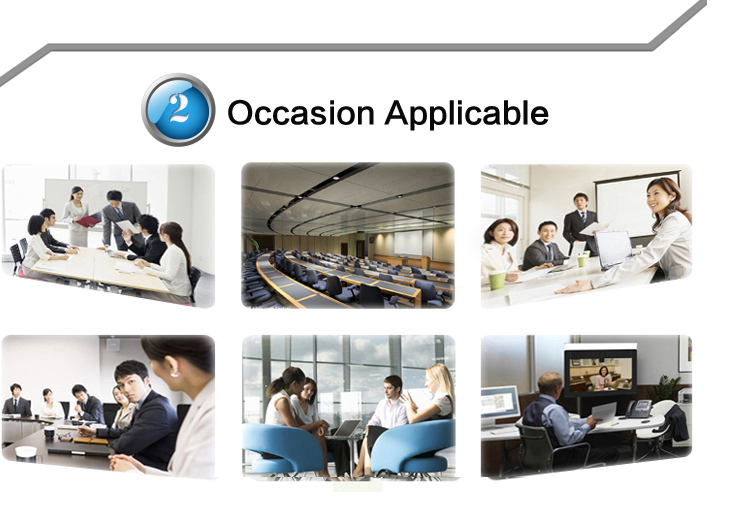 2 Occasion Applicable